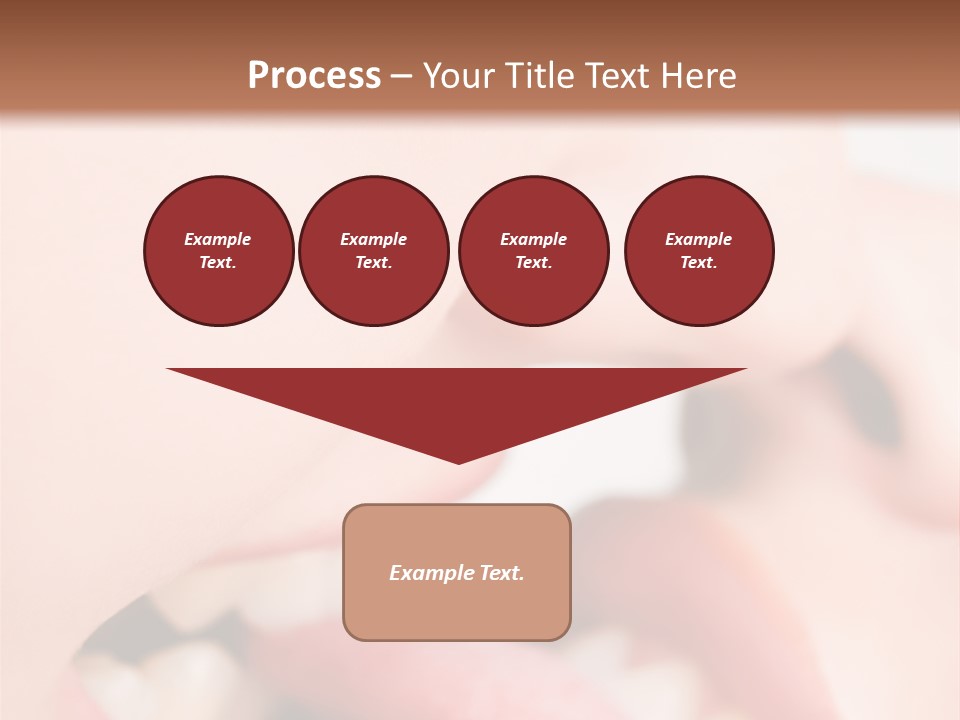 Process – Your Title Text Here

Example Text.

Example Text.

Example Text.

Example Text.

Example Text.